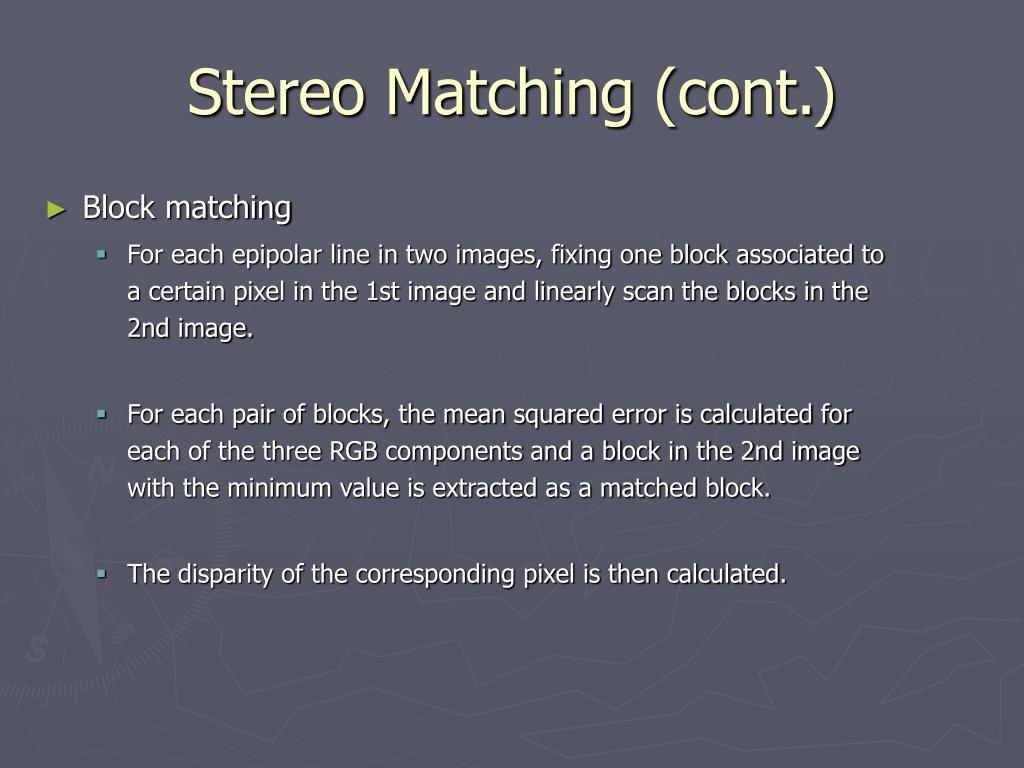 Stereo Matching (cont.)

► Block matching

▪ For each epipolar line in two images, fixing one block associated to a certain pixel in the 1st image and linearly scan the blocks in the 2nd image.

▪ For each pair of blocks, the mean squared error is calculated for each of the three RGB components and a block in the 2nd image with the minimum value is extracted as a matched block.

▪ The disparity of the corresponding pixel is then calculated.